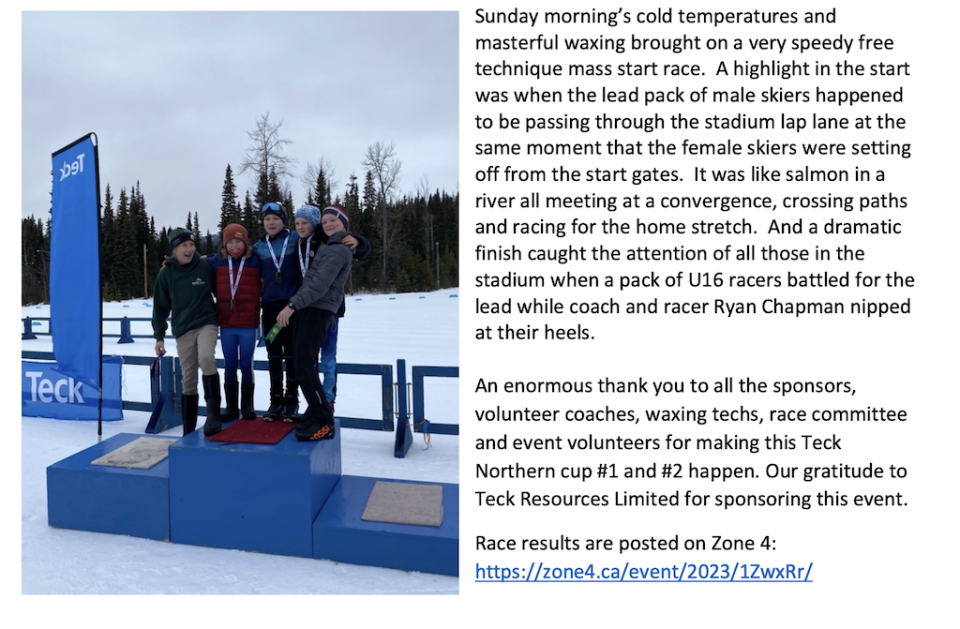 Teck

Teck

Sunday morning's cold temperatures and masterful waxing brought on a very speedy free technique mass start race. A highlight in the start was when the lead pack of male skiers happened to be passing through the stadium lap lane at the same moment that the female skiers were setting off from the start gates. It was like salmon in a river all meeting at a convergence, crossing paths and racing for the home stretch. And a dramatic finish caught the attention of all those in the stadium when a pack of U16 racers battled for the lead while coach and racer Ryan Chapman nipped at their heels.

An enormous thank you to all the sponsors, volunteer coaches, waxing techs, race committee and event volunteers for making this Teck Northern cup #1 and #2 happen. Our gratitude to Teck Resources Limited for sponsoring this event.

Race results are posted on Zone 4: https://zone4.ca/event/2023/1ZwxRr/